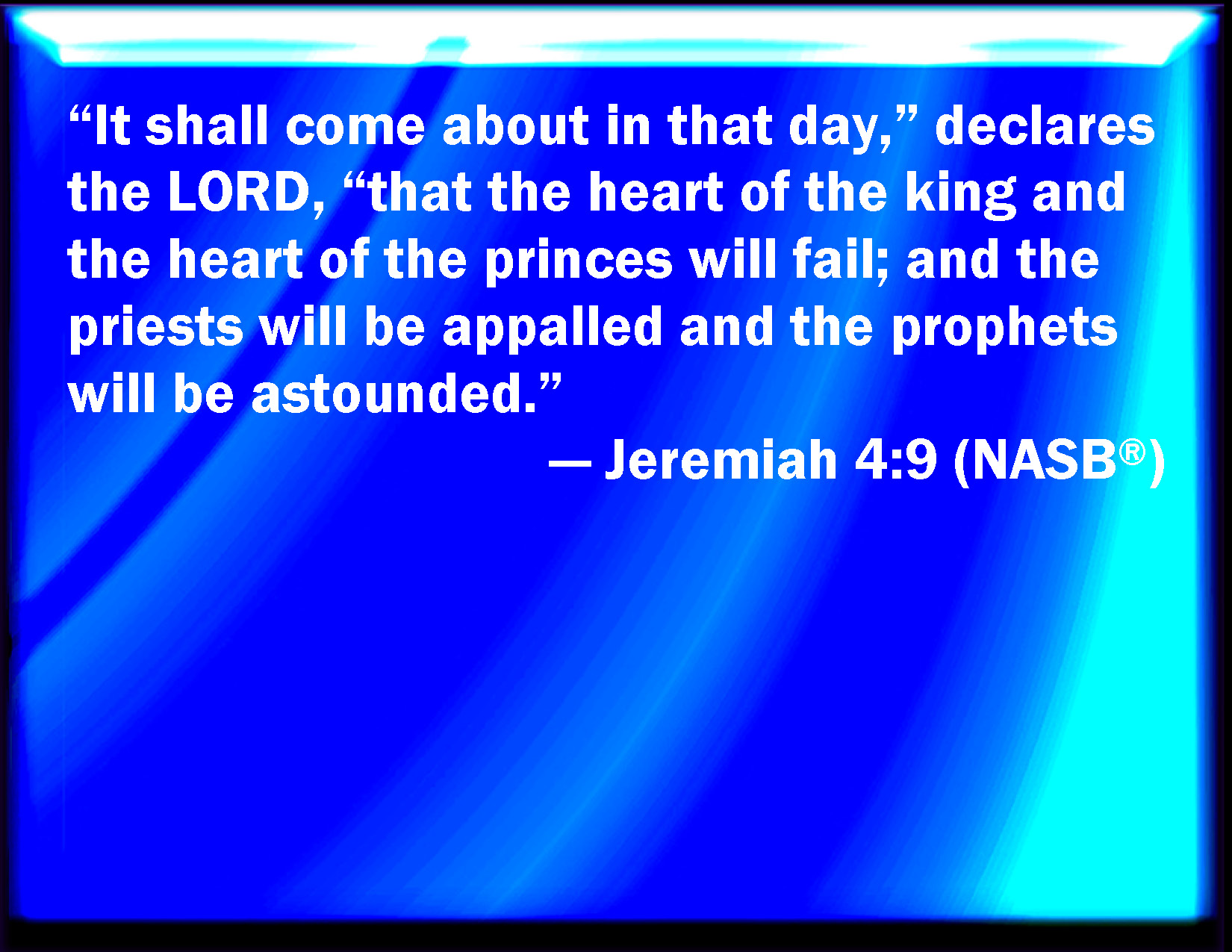 “It shall come about in that day,” declares the LORD, “that the heart of the king and the heart of the princes will fail; and the priests will be appalled and the prophets will be astounded.”

— Jeremiah 4:9 (NASB®)